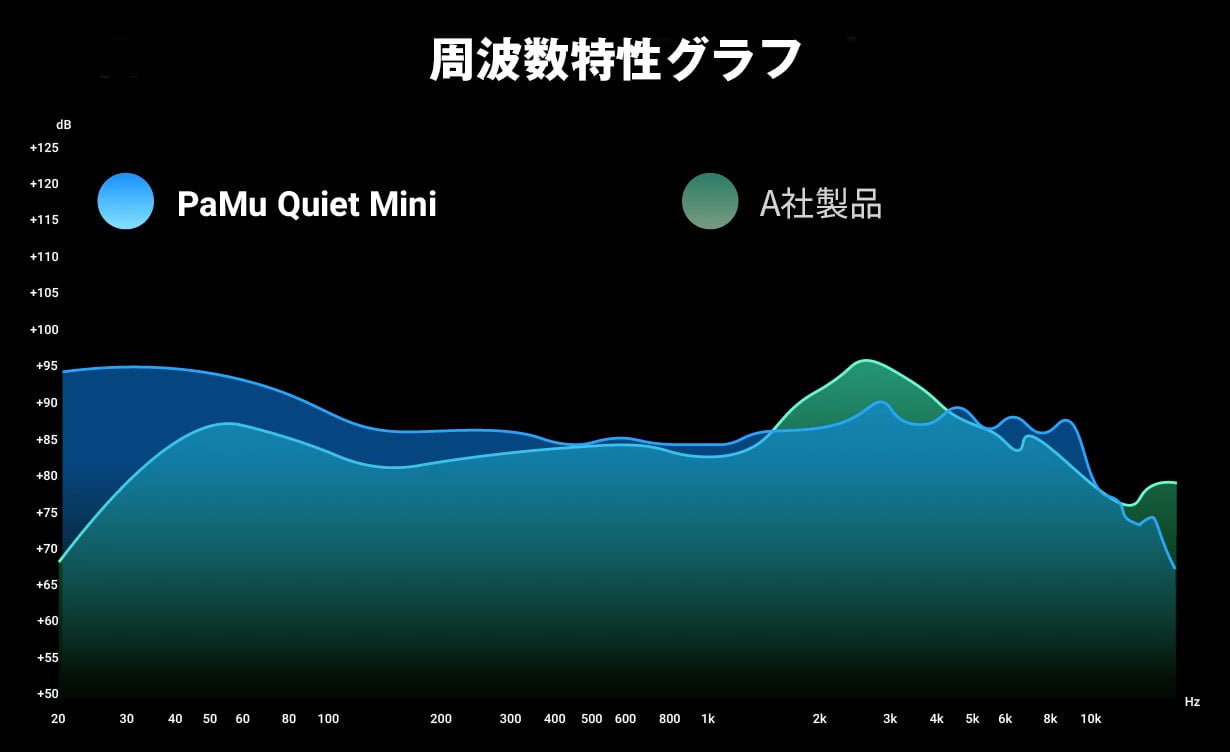 周波数特性グラフ

dB
+125
+120
+115
+110
+105
+100
+95
+90
+85
+80
+75
+70
+65
+60
+55
+50

PaMu Quiet Mini

A社製品

20 30 40 50 60 80 100 200 300 400 500 600 800 1k 2k 3k 4k 5k 6k 8k 10k Hz